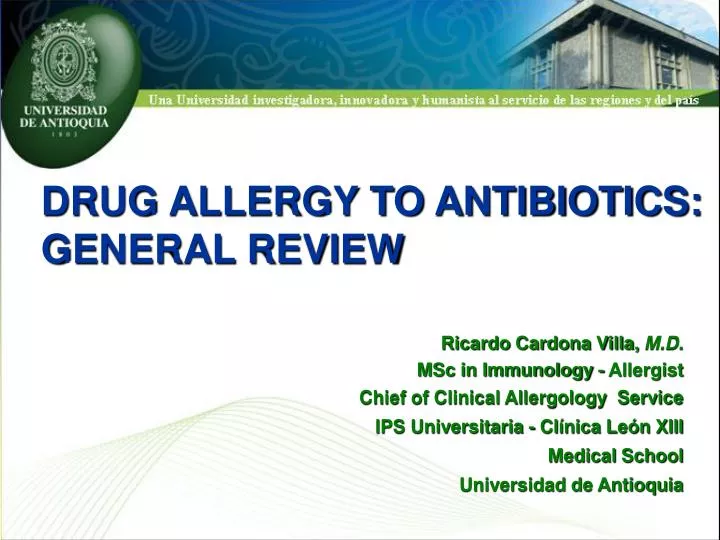 UNIVERSIDAD DE ANTIOQUIA
1803

Una Universidad investigadora, innovadora y humanista al servicio de las regiones y del país

DRUG ALLERGY TO ANTIBIOTICS: GENERAL REVIEW

Ricardo Cardona Villa, M.D.
MSc in Immunology - Allergist
Chief of Clinical Allergology Service
IPS Universitaria - Clínica León XIII
Medical School
Universidad de Antioquia